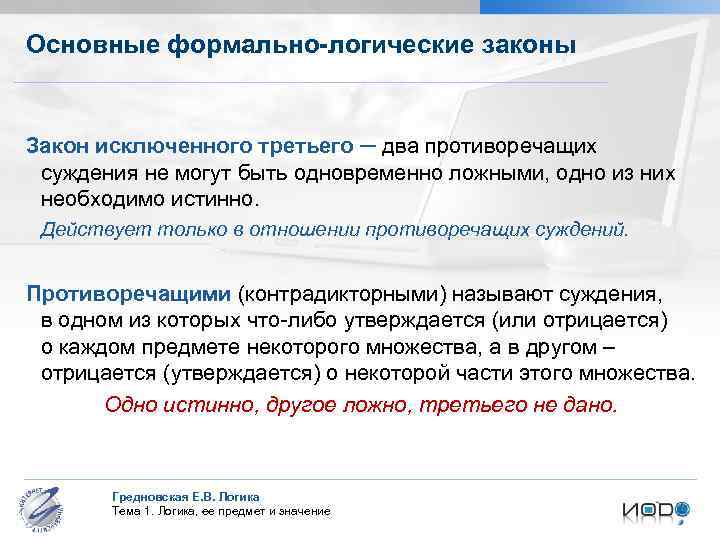 Основные формально-логические законы

Закон исключенного третьего — два противоречащих суждения не могут быть одновременно ложными, одно из них необходимо истинно.

Действует только в отношении противоречащих суждений.

Противоречащими (контрадикторными) называют суждения, в одном из которых что-либо утверждается (или отрицается) о каждом предмете некоторого множества, а в другом – отрицается (утверждается) о некоторой части этого множества.

Одно истинно, другое ложно, третьего не дано.

Гредновская Е.В. Логика
Тема 1. Логика, ее предмет и значение

ИОДО